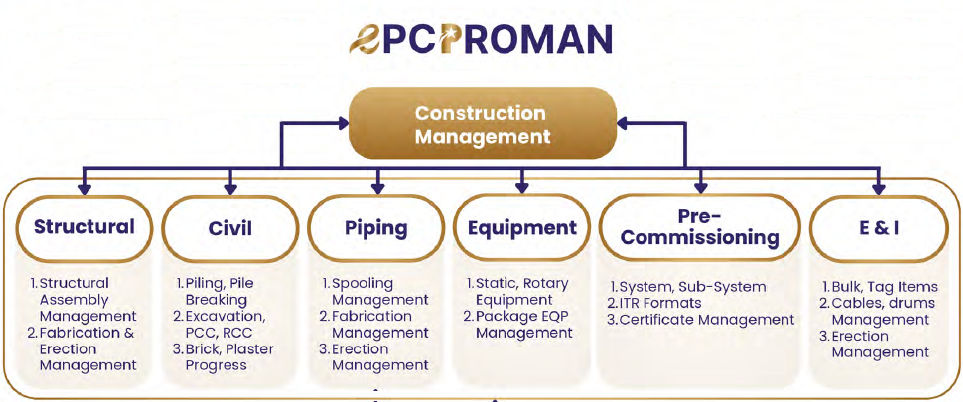 ePCPROMAN

Construction Management

Structural

1. Structural Assembly Management
2. Fabrication & Erection Management

Civil

1. Piling, Pile Breaking
2. Excavation, PCC, RCC
3. Brick, Plaster Progress

Piping

1. Spooling Management
2. Fabrication Management
3. Erection Management

Equipment

1. Static, Rotary Equipment
2. Package EQP Management

Pre-Commissioning

1. System, Sub-System
2. ITR Formats
3. Certificate Management

E & I

1. Bulk, Tag Items
2. Cables, drums Management
3. Erection Management